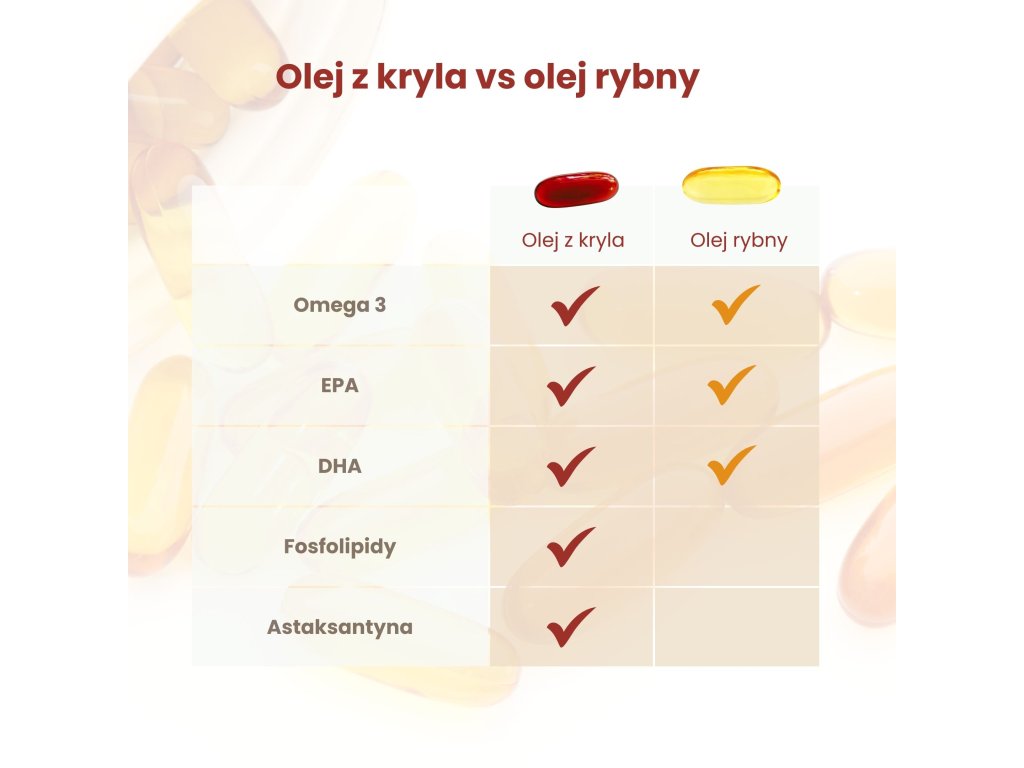 Olej z kryla vs olej rybny

| | Olej z kryla | Olej rybny |
|---|---|---|
| Omega 3 | ✓ | ✓ |
| EPA | ✓ | ✓ |
| DHA | ✓ | ✓ |
| Fosfolipidy | ✓ | |
| Astaksantyna | ✓ | |